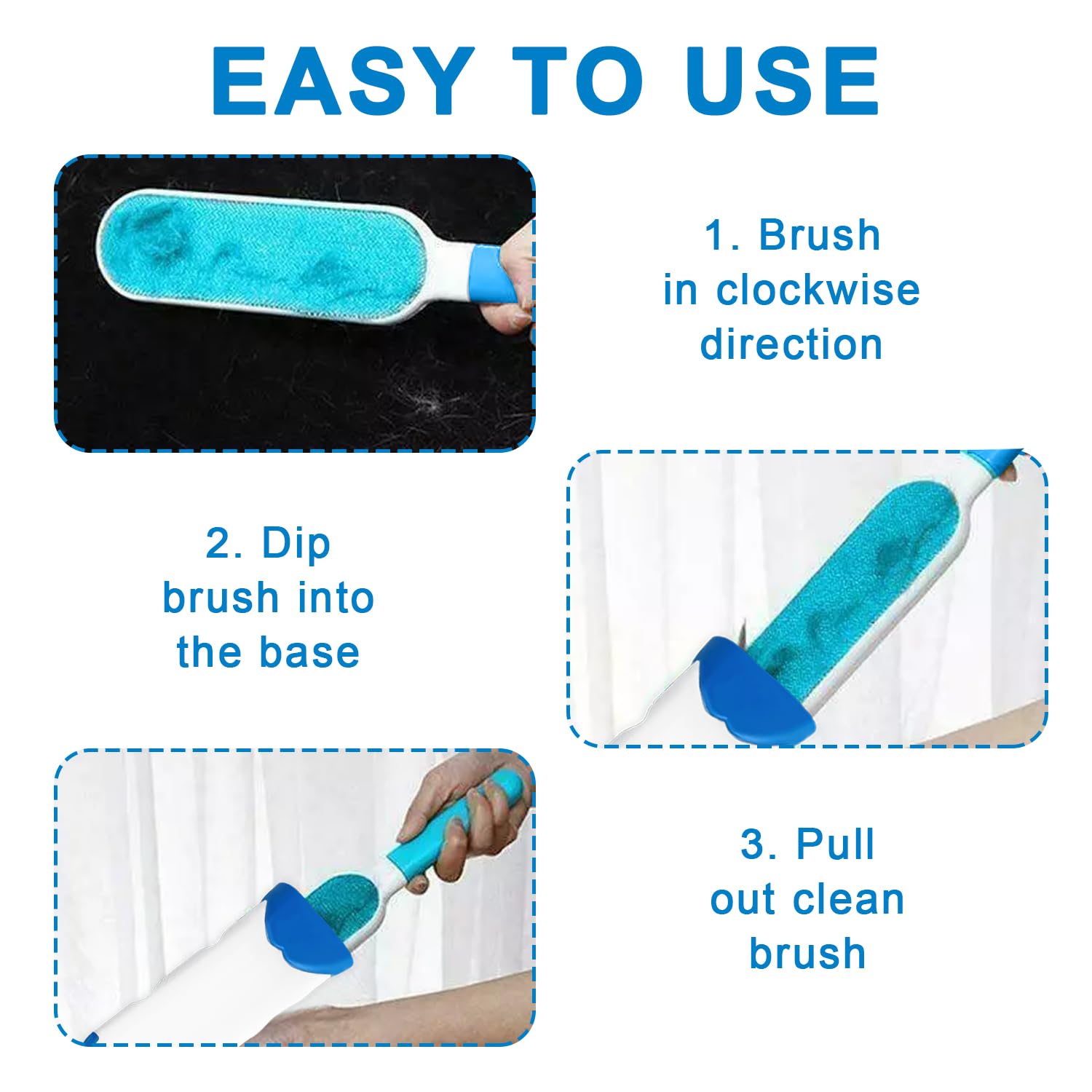 EASY TO USE

1. Brush
in clockwise
direction

2. Dip
brush into
the base

3. Pull
out clean
brush